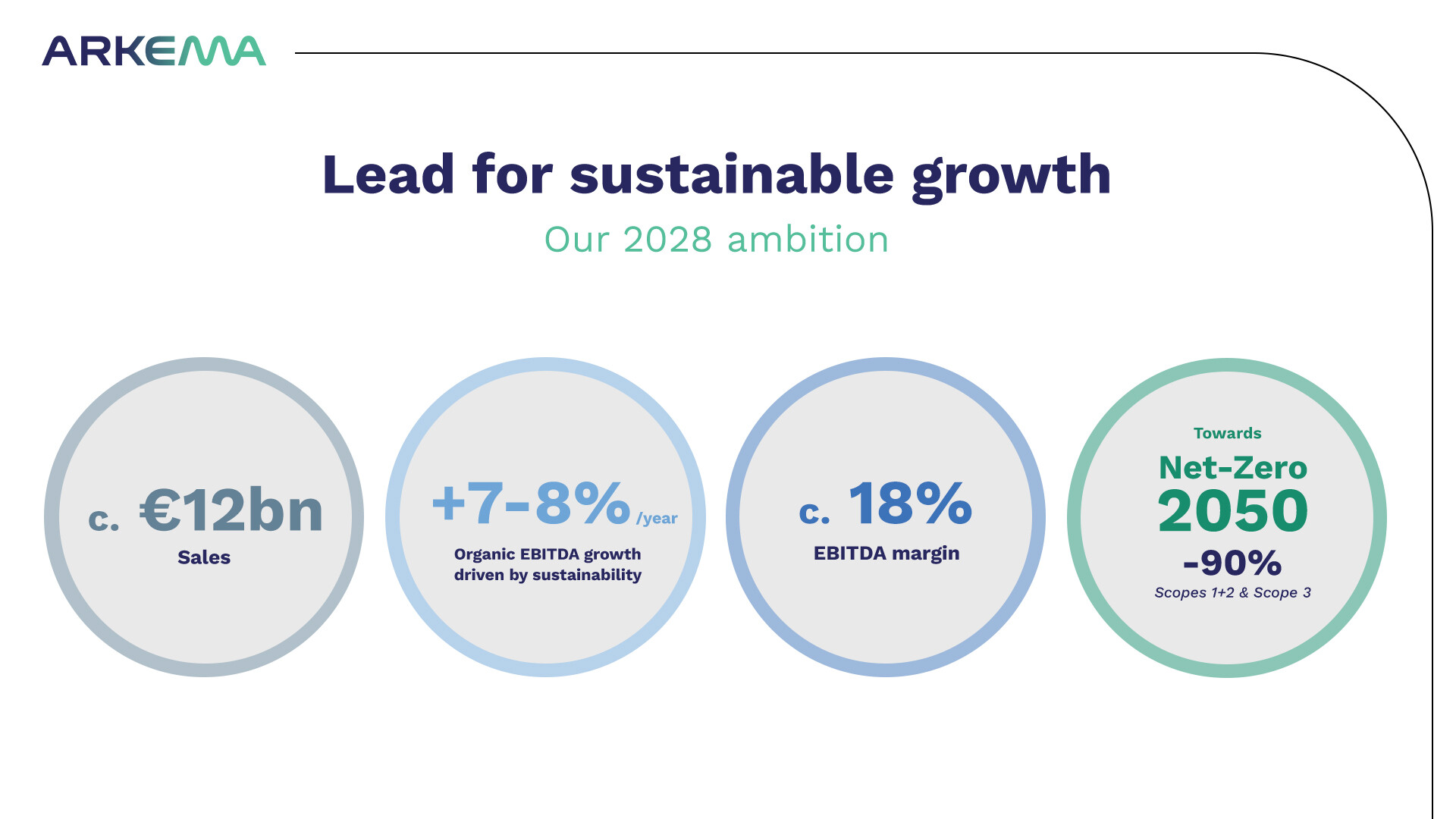 ARKEMA

Lead for sustainable growth

Our 2028 ambition

c. €12bn
Sales

+7-8% /year
Organic EBITDA growth driven by sustainability

c. 18%
EBITDA margin

Towards
Net-Zero
2050
-90%
Scopes 1+2 & Scope 3